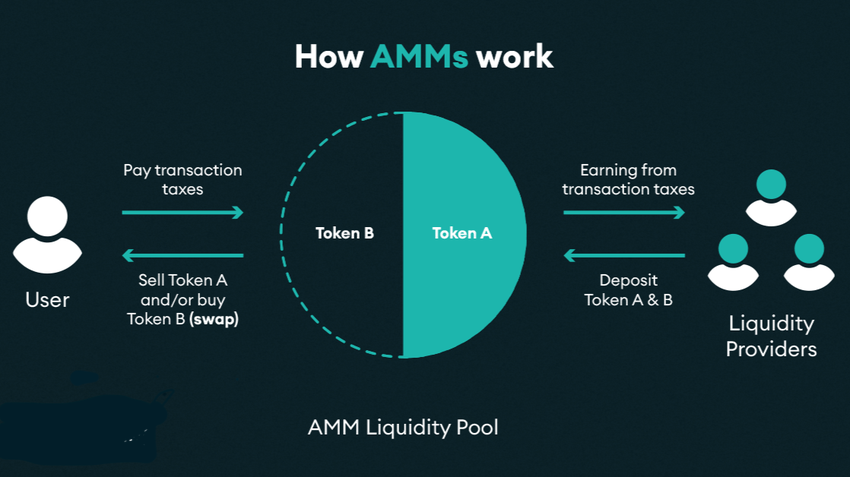 How AMMs work

User

Pay transaction taxes

Sell Token A and/or buy Token B (swap)

Token B

Token A

Earning from transaction taxes

Deposit Token A & B

Liquidity Providers

AMM Liquidity Pool